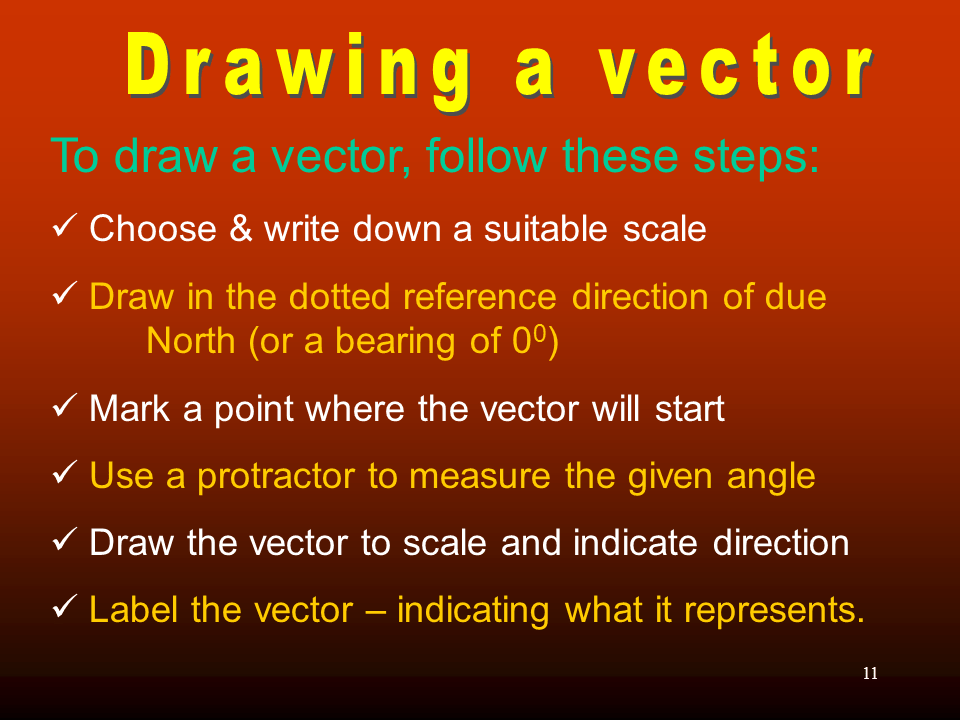 Drawing a vector

To draw a vector, follow these steps:

✓ Choose & write down a suitable scale

✓ Draw in the dotted reference direction of due North (or a bearing of $0^0$)

✓ Mark a point where the vector will start

✓ Use a protractor to measure the given angle

✓ Draw the vector to scale and indicate direction

✓ Label the vector – indicating what it represents.

11